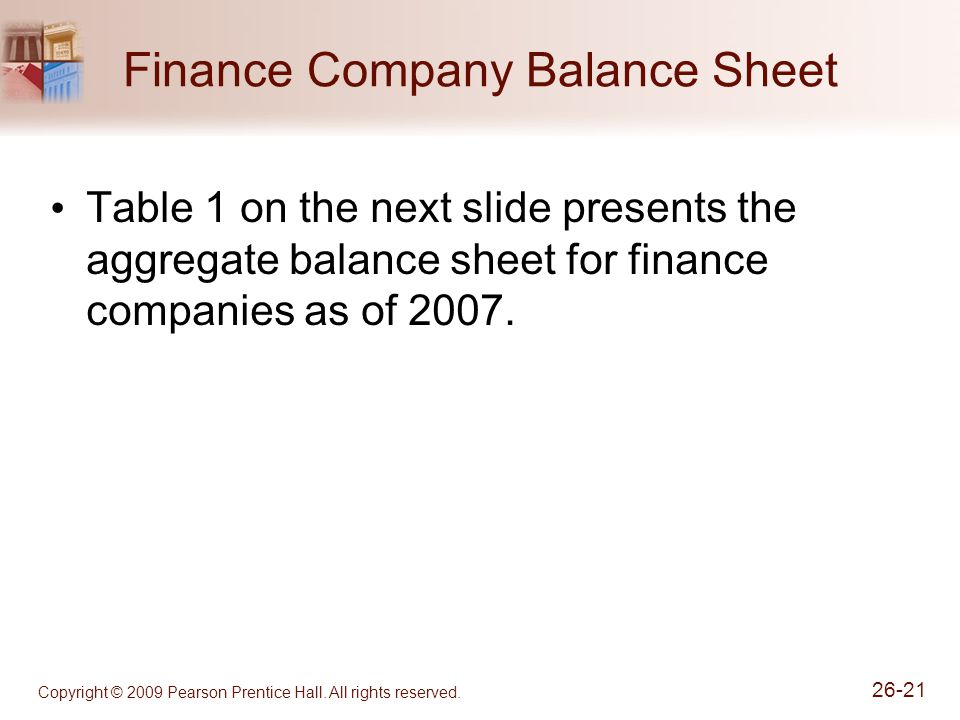 Finance Company Balance Sheet

• Table 1 on the next slide presents the aggregate balance sheet for finance companies as of 2007.

Copyright © 2009 Pearson Prentice Hall. All rights reserved.

26-21